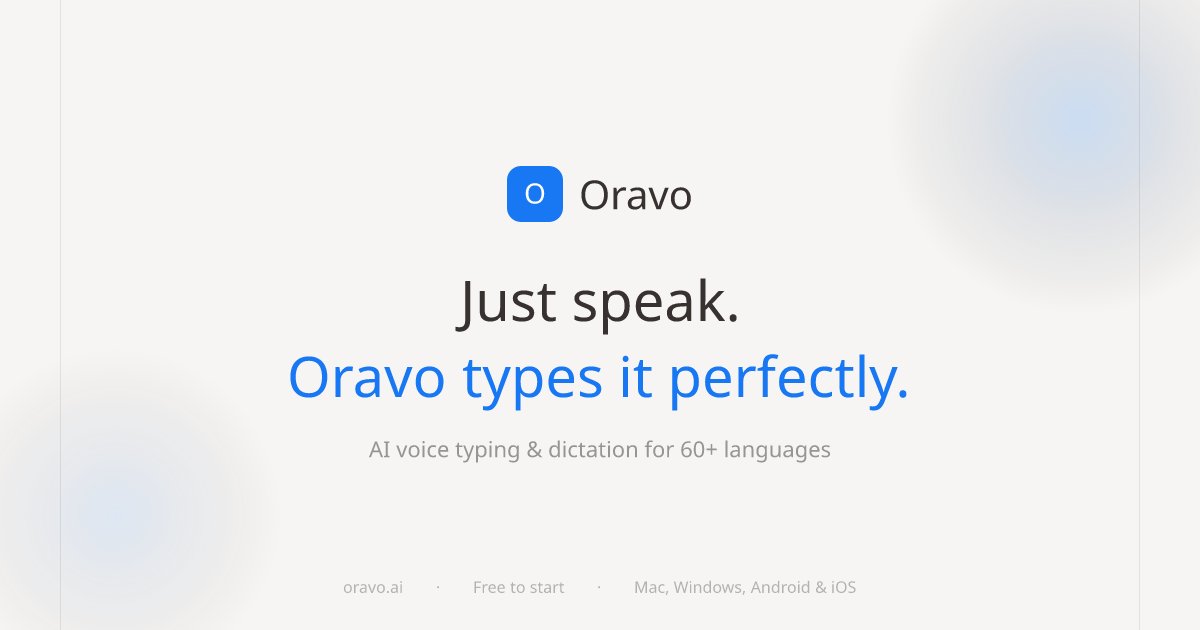 O Oravo

Just speak.
Oravo types it perfectly.

AI voice typing & dictation for 60+ languages

oravo.ai · Free to start · Mac, Windows, Android & iOS